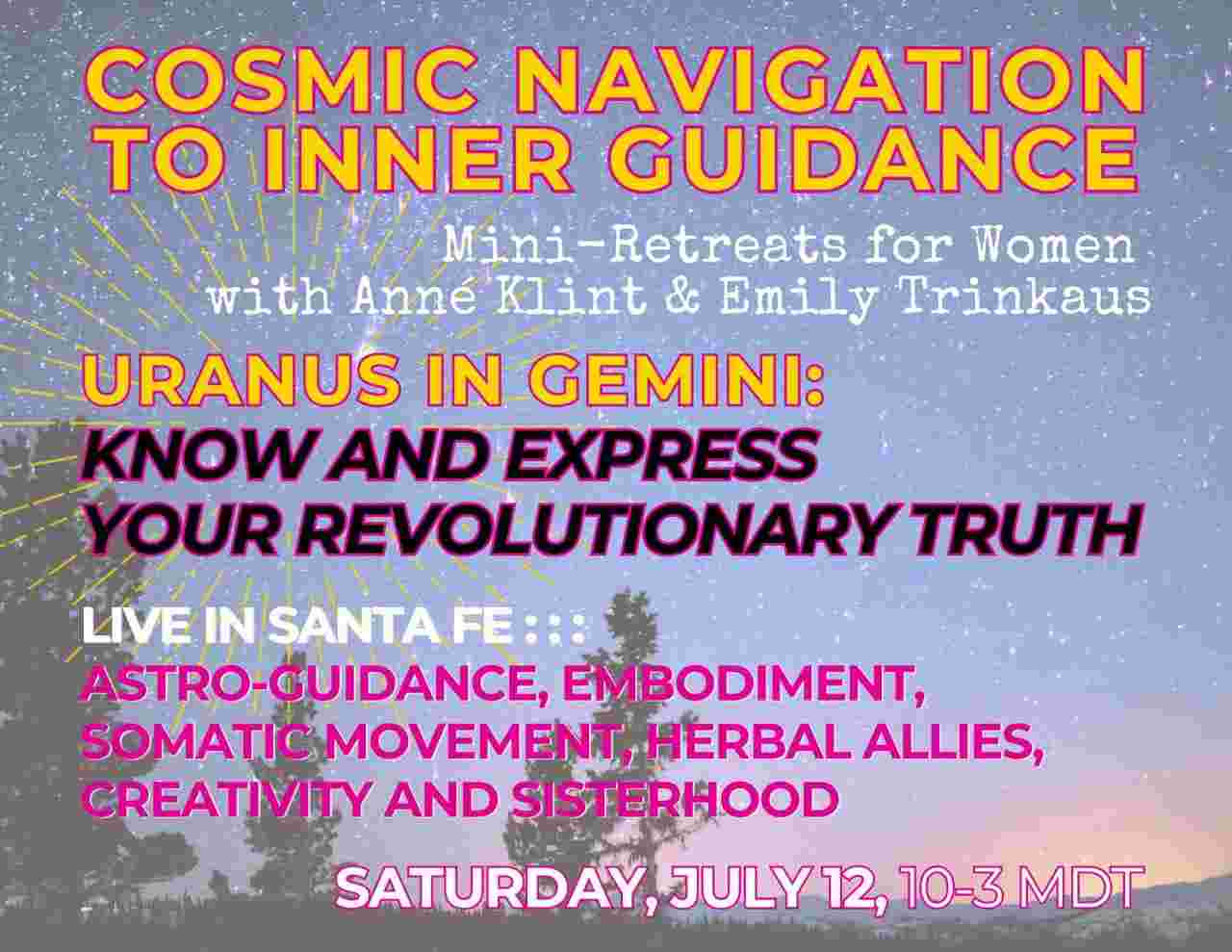 COSMIC NAVIGATION TO INNER GUIDANCE

Mini-Retreats for Women with Anné Klint & Emily Trinkaus

URANUS IN GEMINI:
KNOW AND EXPRESS YOUR REVOLUTIONARY TRUTH

LIVE IN SANTA FE : : :
ASTRO-GUIDANCE, EMBODIMENT, SOMATIC MOVEMENT, HERBAL ALLIES, CREATIVITY AND SISTERHOOD

SATURDAY, JULY 12, 10-3 MDT